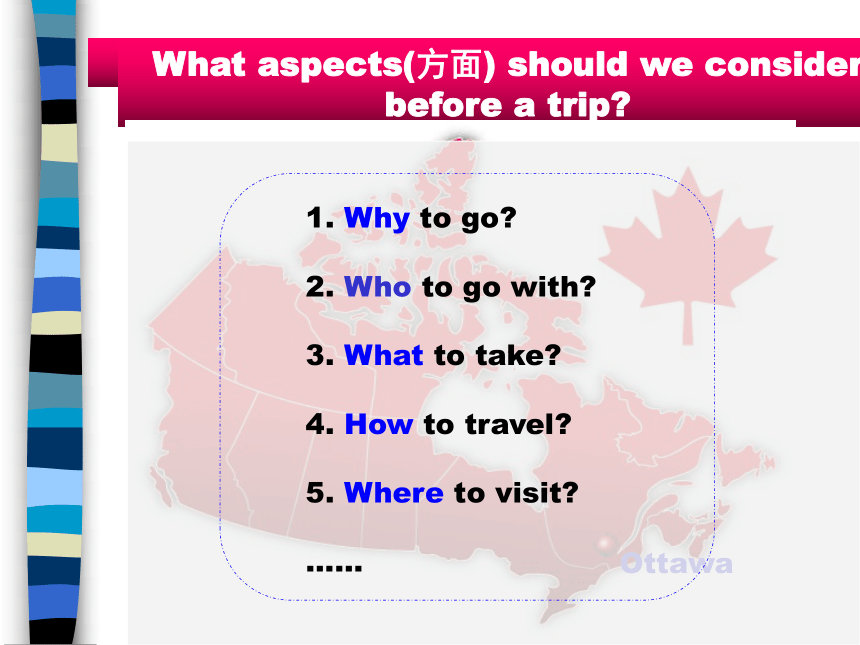 What aspects(方面) should we consider before a trip?

1. Why to go?

2. Who to go with?

3. What to take?

4. How to travel?

5. Where to visit?

……

Ottawa